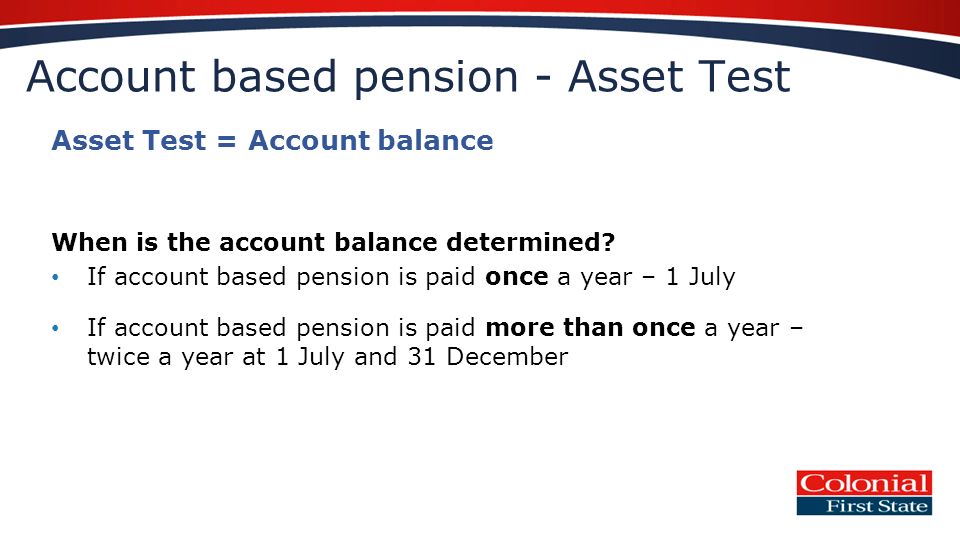 Account based pension - Asset Test

Asset Test = Account balance

When is the account balance determined?

• If account based pension is paid once a year – 1 July

• If account based pension is paid more than once a year – twice a year at 1 July and 31 December

Colonial
First State